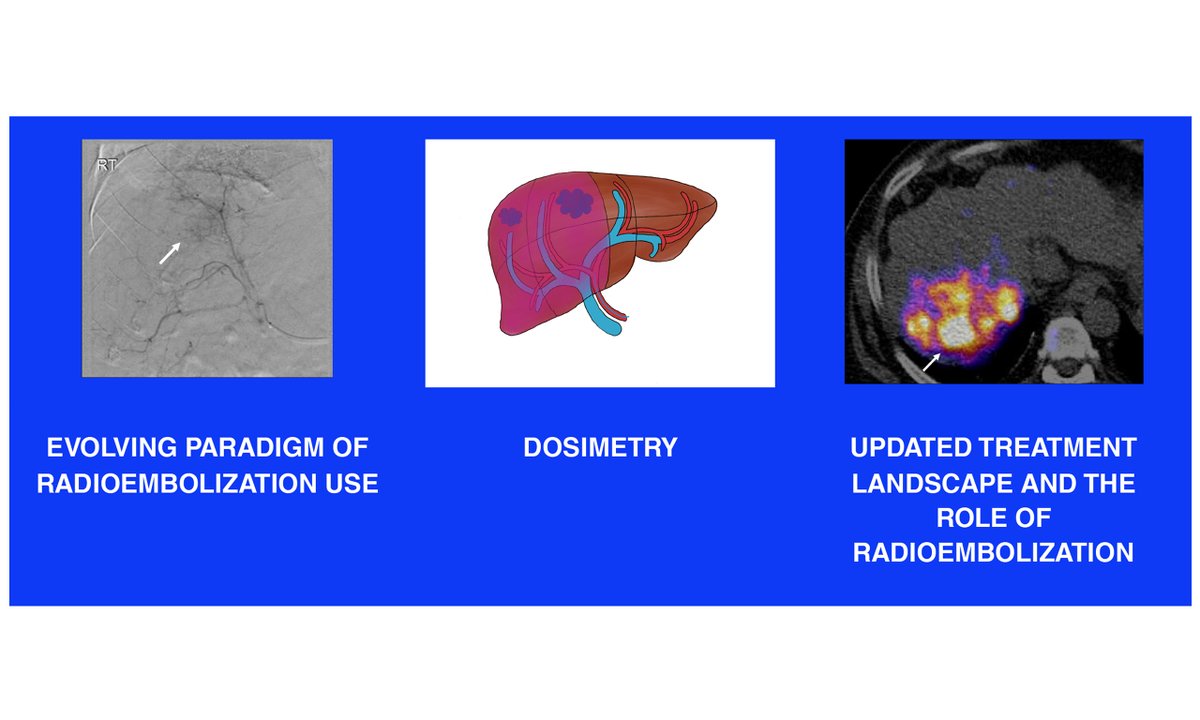 RT

EVOLVING PARADIGM OF RADIOEMBOLIZATION USE

DOSIMETRY

UPDATED TREATMENT LANDSCAPE AND THE ROLE OF RADIOEMBOLIZATION